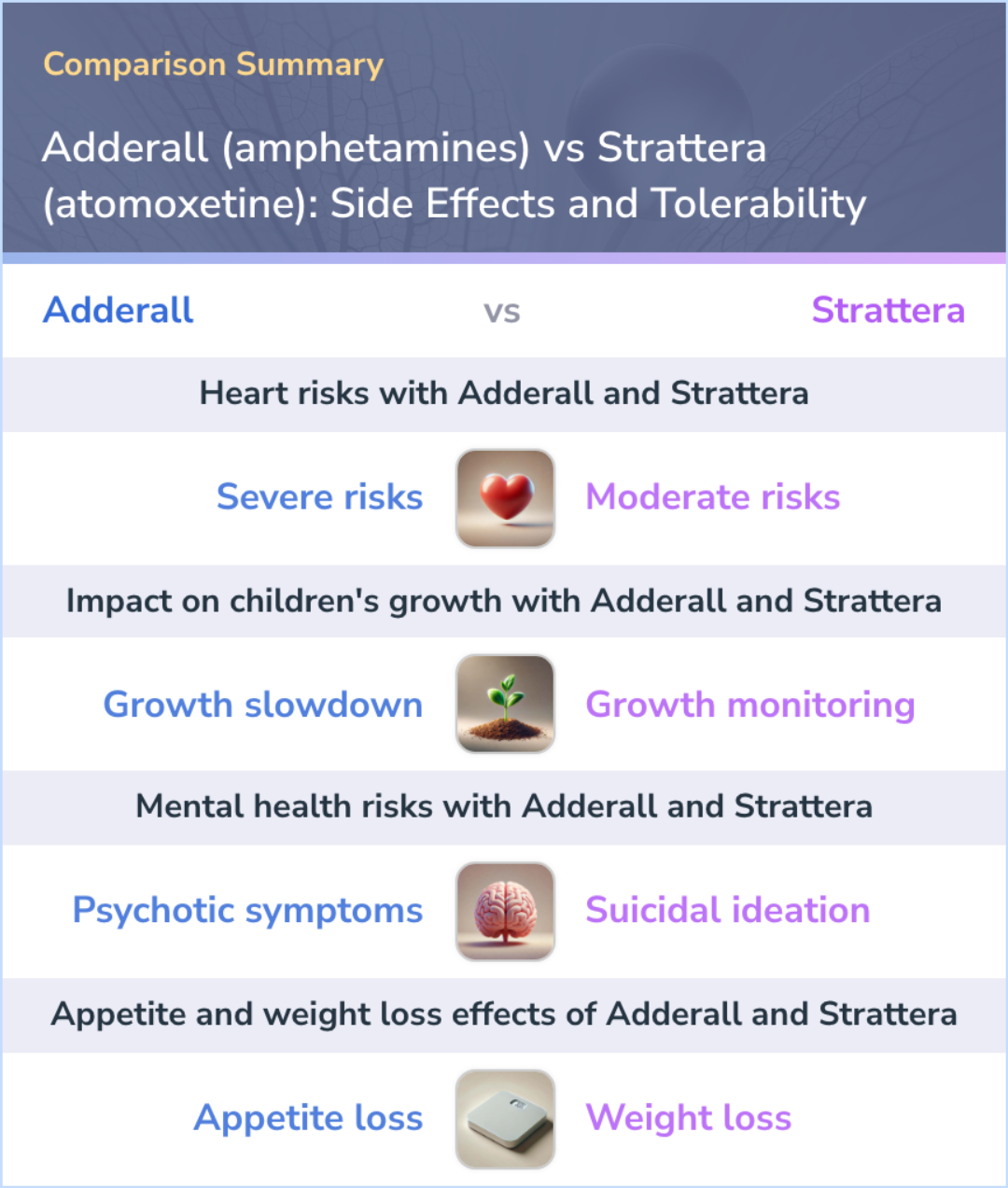 Comparison Summary

Adderall (amphetamines) vs Strattera (atomoxetine): Side Effects and Tolerability

Adderall vs Strattera

Heart risks with Adderall and Strattera

Severe risks Moderate risks

Impact on children's growth with Adderall and Strattera

Growth slowdown Growth monitoring

Mental health risks with Adderall and Strattera

Psychotic symptoms Suicidal ideation

Appetite and weight loss effects of Adderall and Strattera

Appetite loss Weight loss